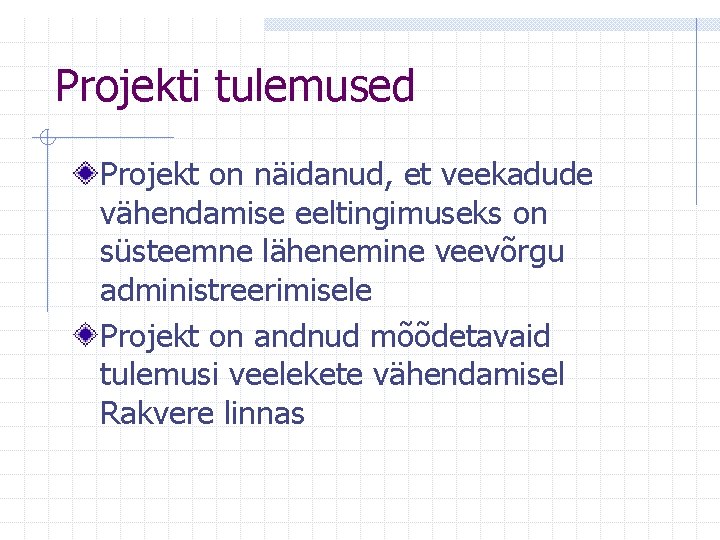 Projekti tulemused

Projekt on näidanud, et veekadude vähendamise eeltingimuseks on süsteemne lähenemine veevõrgu administreerimisele

Projekt on andnud mõõdetavaid tulemusi veelekete vähendamisel Rakvere linnas